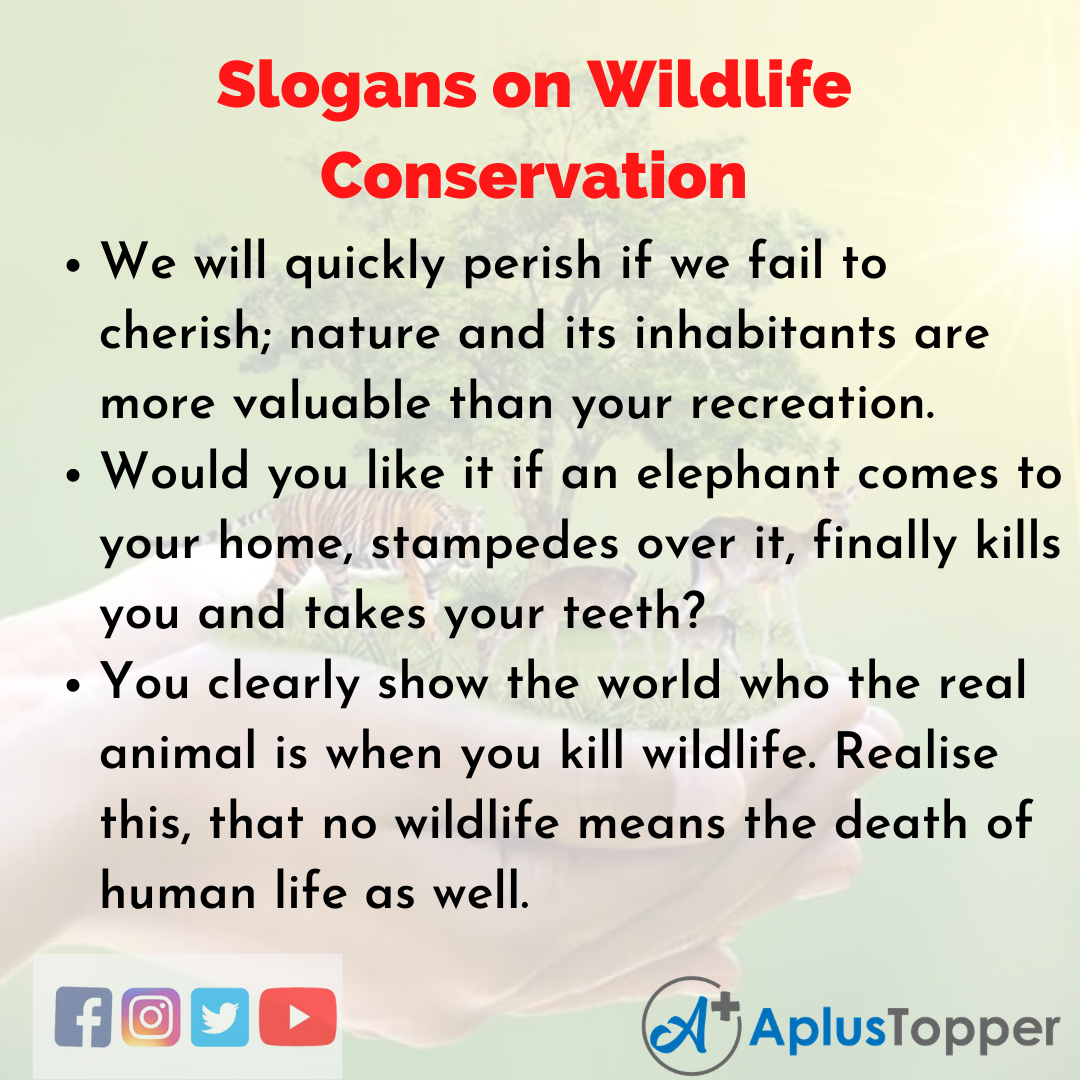 Slogans on Wildlife Conservation

• We will quickly perish if we fail to cherish; nature and its inhabitants are more valuable than your recreation.
• Would you like it if an elephant comes to your home, stampedes over it, finally kills you and takes your teeth?
• You clearly show the world who the real animal is when you kill wildlife. Realise this, that no wildlife means the death of human life as well.

A+ AplusTopper